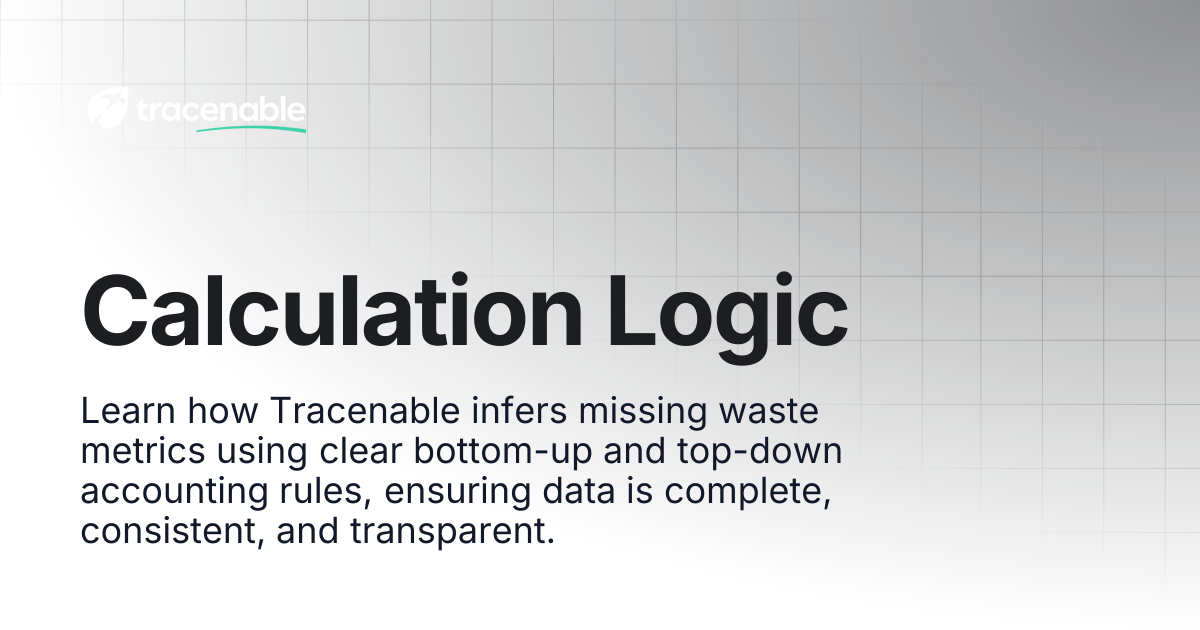 tracenable

Calculation Logic

Learn how Tracenable infers missing waste metrics using clear bottom-up and top-down accounting rules, ensuring data is complete, consistent, and transparent.